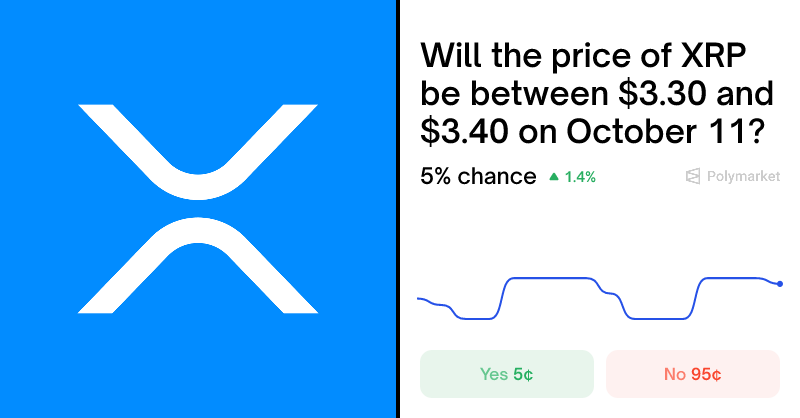 Will the price of XRP be between \$3.30 and \$3.40 on October 11?

5% chance ▲ 1.4%

Polymarket

Yes 5¢

No 95¢